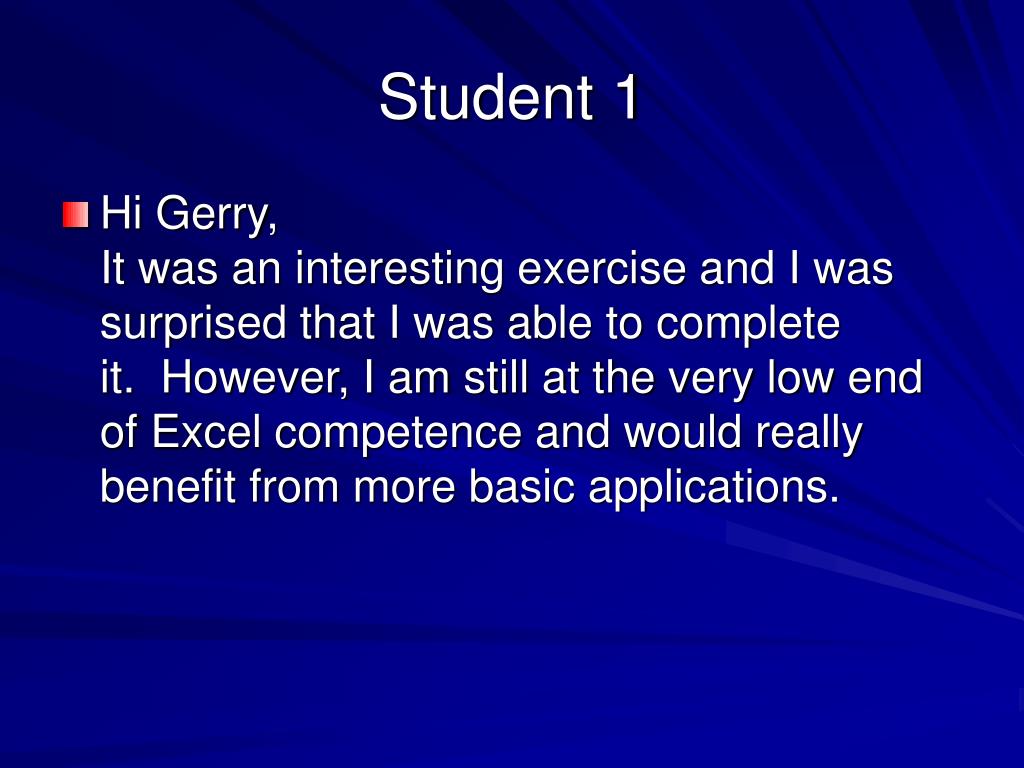 Student 1

Hi Gerry,
It was an interesting exercise and I was surprised that I was able to complete it. However, I am still at the very low end of Excel competence and would really benefit from more basic applications.